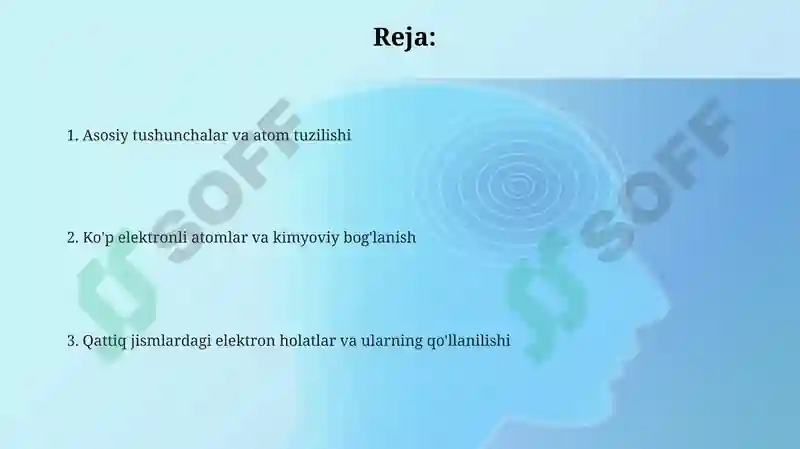 Reja:

1. Asosiy tushunchalar va atom tuzilishi

2. Ko'p elektronli atomlar va kimyoviy bog'lanish

3. Qattiq jismlardagi elektron holatlar va ularning qo'llanilishi

SOFF

SOFF